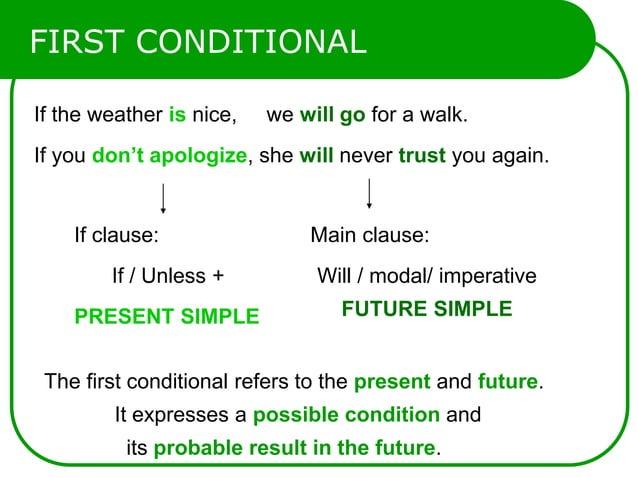 FIRST CONDITIONAL

If the weather is nice, we will go for a walk.

If you don't apologize, she will never trust you again.

If clause:

If / Unless +

PRESENT SIMPLE

Main clause:

Will / modal/ imperative

FUTURE SIMPLE

The first conditional refers to the present and future.

It expresses a possible condition and

its probable result in the future.